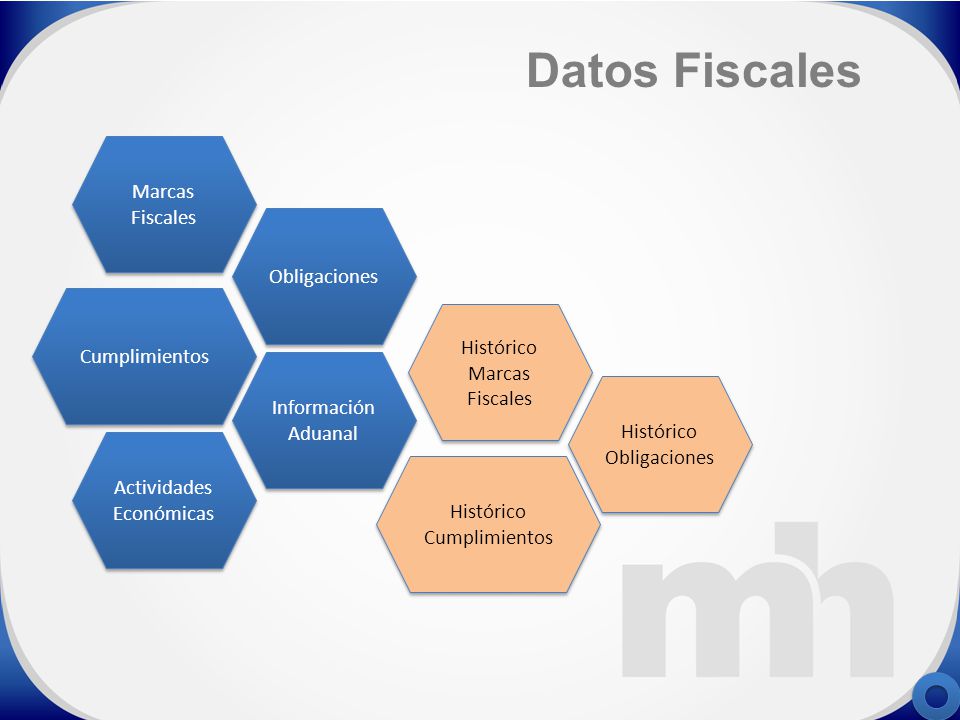 Datos Fiscales

Marcas Fiscales

Obligaciones

Cumplimientos

Información Aduanal

Actividades Económicas

Histórico Marcas Fiscales

Histórico Obligaciones

Histórico Cumplimientos

mh